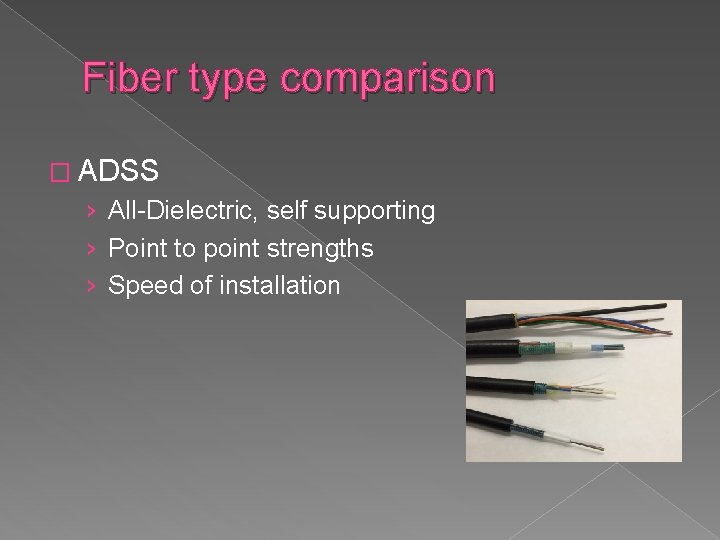 Fiber type comparison

□ ADSS

› All-Dielectric, self supporting
› Point to point strengths
› Speed of installation